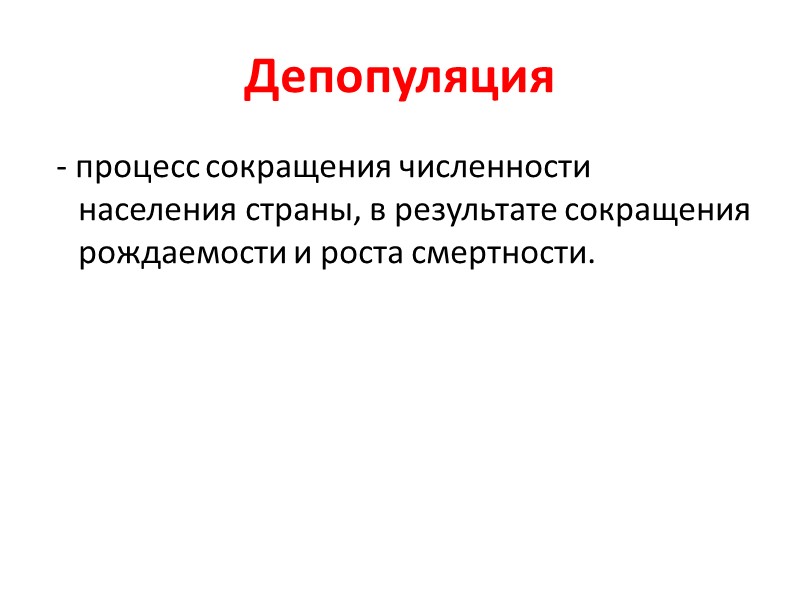 Депопуляция

- процесс сокращения численности населения страны, в результате сокращения рождаемости и роста смертности.